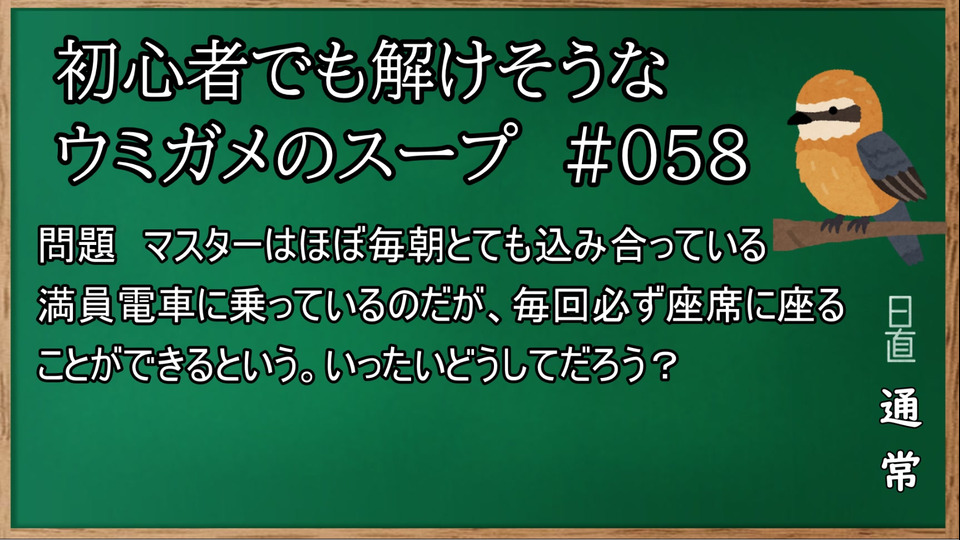 初心者でも解けそうな
ウミガメのスープ　#058

問題　マスターはほぼ毎朝とても込み合っている満員電車に乗っているのだが、毎回必ず座席に座ることができるという。いったいどうしてだろう？

日直
通常